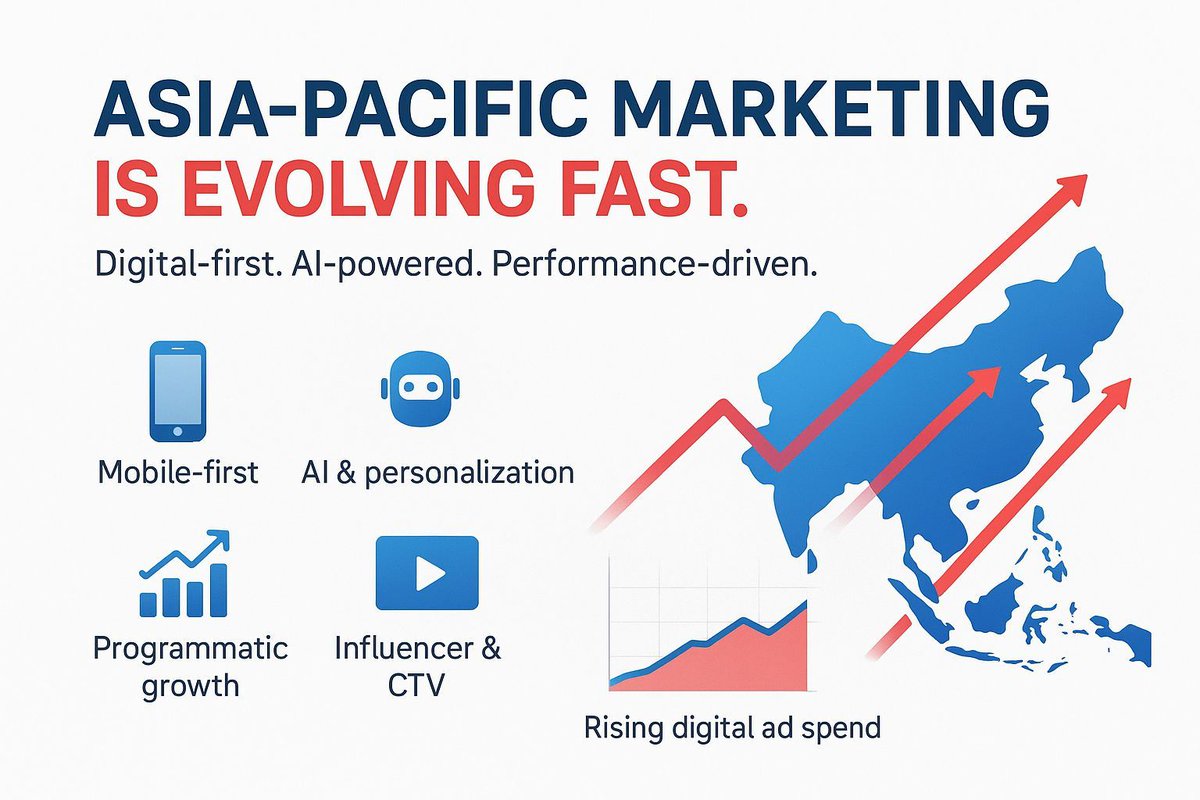 ASIA-PACIFIC MARKETING IS EVOLVING FAST.

Digital-first. AI-powered. Performance-driven.

Mobile-first

AI & personalization

Programmatic growth

Influencer & CTV

Rising digital ad spend